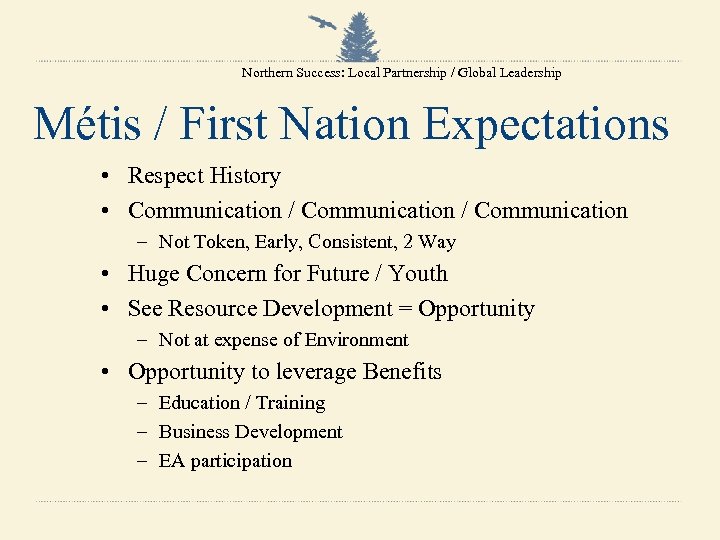 Northern Success: Local Partnership / Global Leadership

Métis / First Nation Expectations

• Respect History
• Communication / Communication / Communication
  – Not Token, Early, Consistent, 2 Way
• Huge Concern for Future / Youth
• See Resource Development = Opportunity
  – Not at expense of Environment
• Opportunity to leverage Benefits
  – Education / Training
  – Business Development
  – EA participation